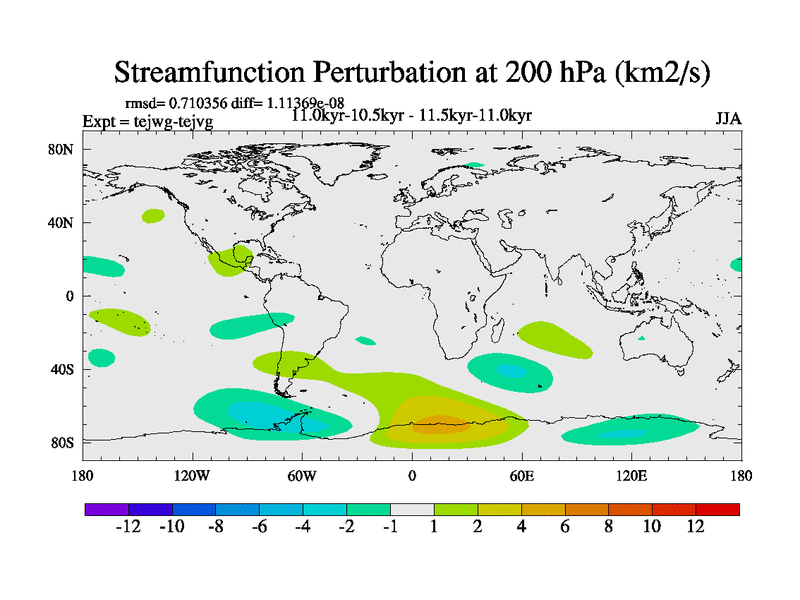 Streamfunction Perturbation at 200 hPa (km2/s)

rmsd= 0.710356 diff= 1.11369e-08
Expt = tejwg-tejvg
11.0kyr-10.5kyr - 11.5kyr-11.0kyr
JJA

80N
40N
0
40S
80S

180
120W
60W
0
60E
120E
180

-12 -10 -8 -6 -4 -2 -1 1 2 4 6 8 10 12